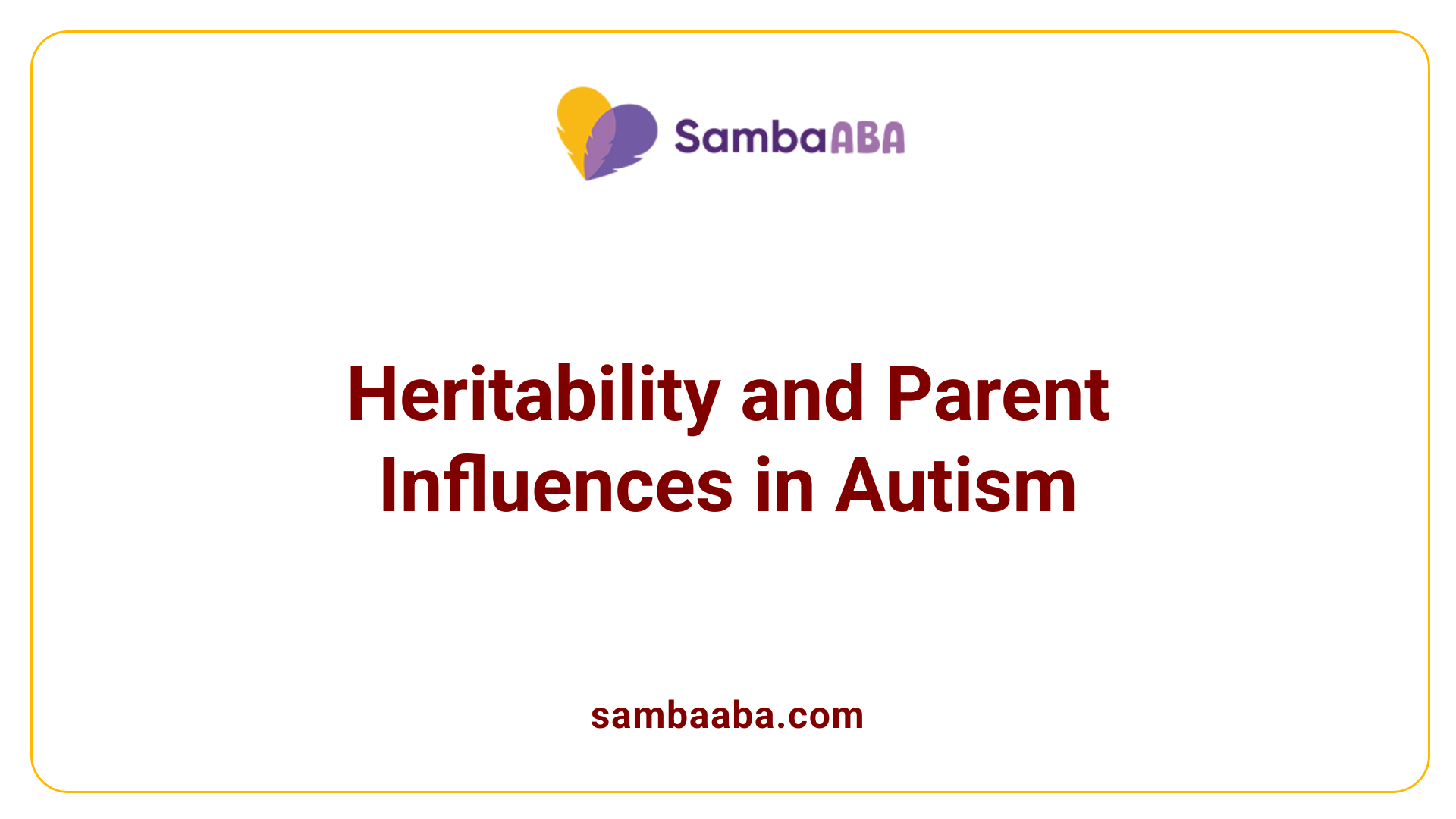 SambaABA

Heritability and Parent Influences in Autism

sambaaba.com